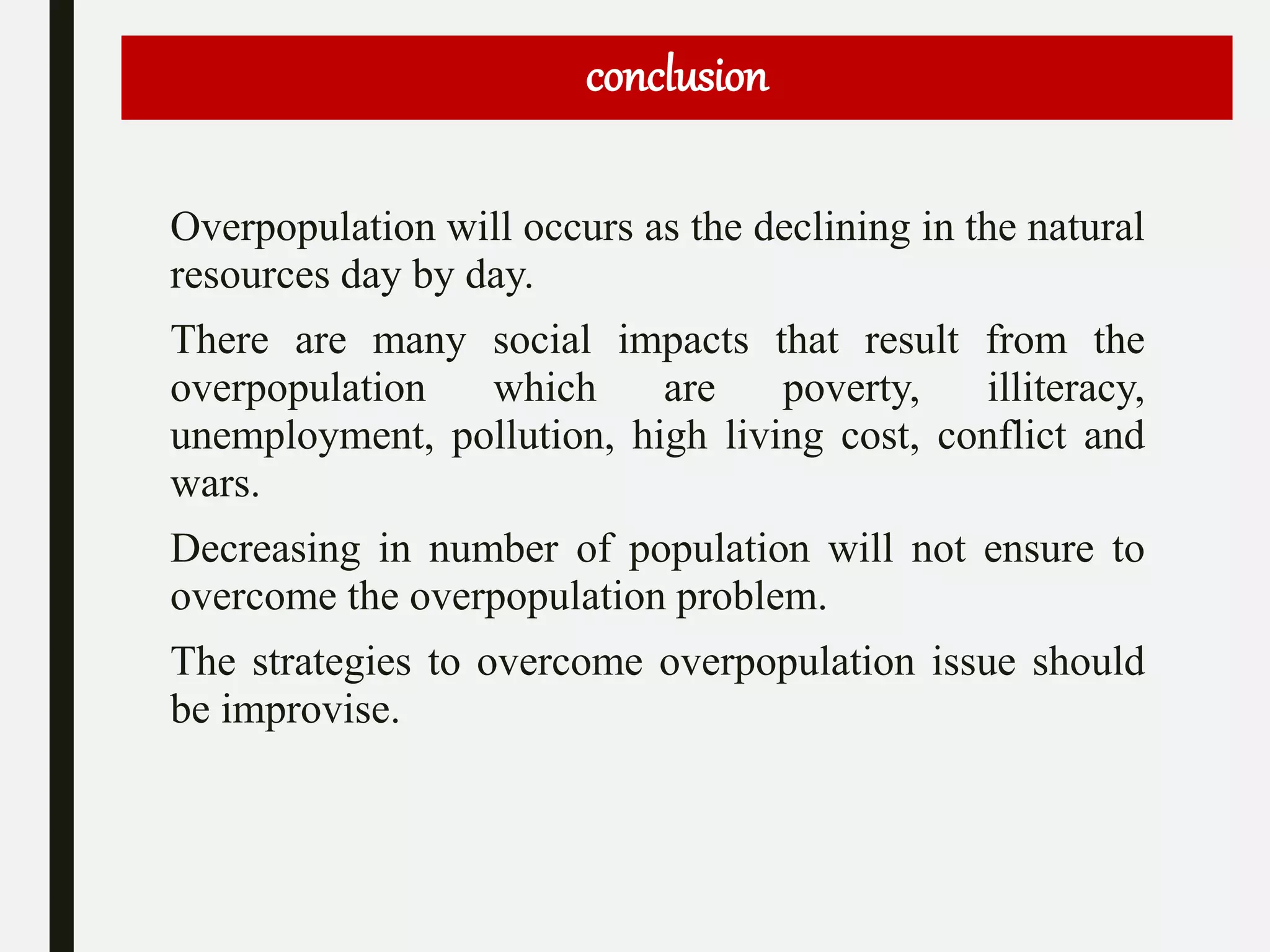 conclusion

Overpopulation will occurs as the declining in the natural resources day by day.

There are many social impacts that result from the overpopulation which are poverty, illiteracy, unemployment, pollution, high living cost, conflict and wars.

Decreasing in number of population will not ensure to overcome the overpopulation problem.

The strategies to overcome overpopulation issue should be improvise.